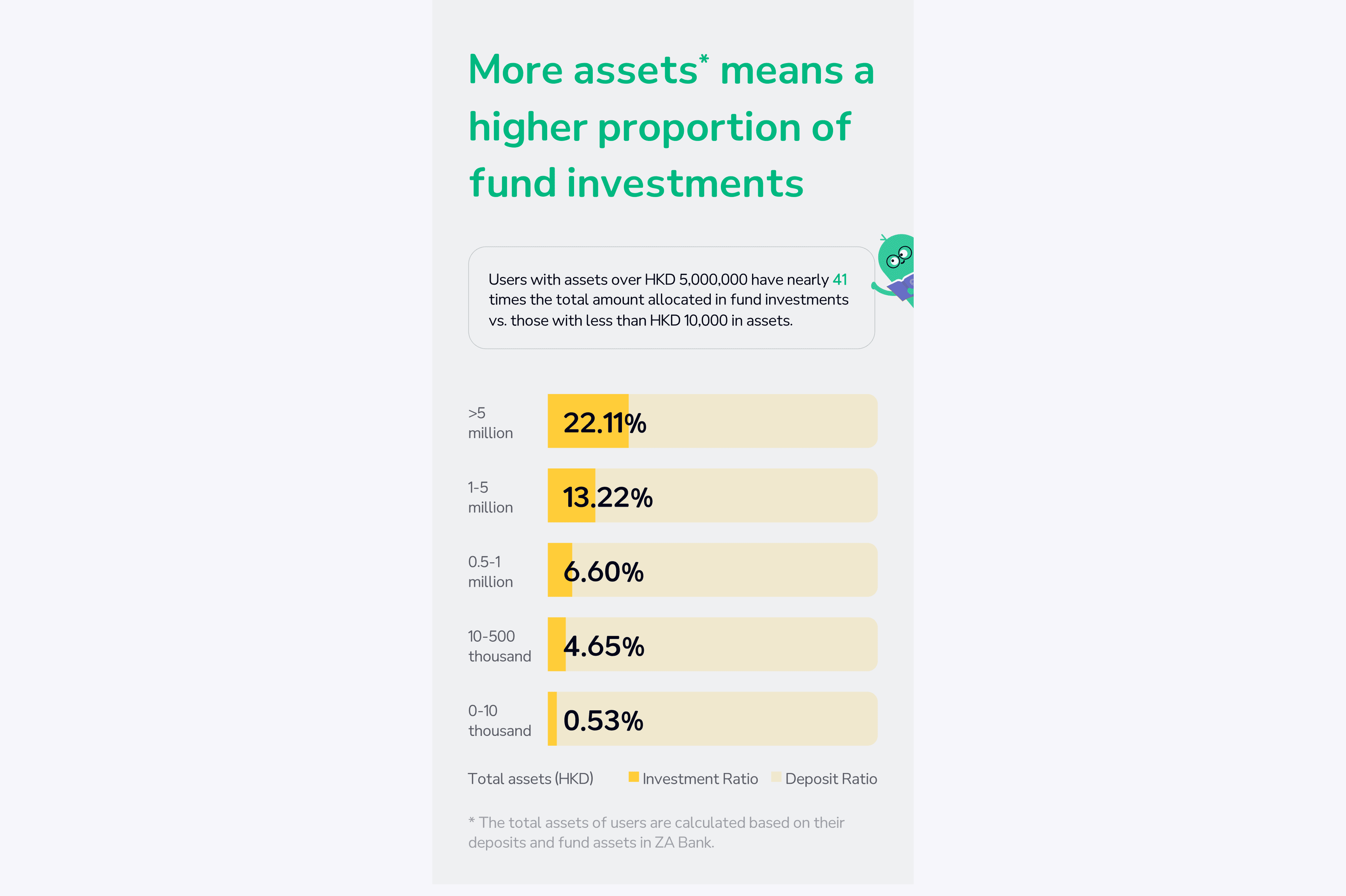 More assets* means a higher proportion of fund investments

Users with assets over HKD 5,000,000 have nearly 41 times the total amount allocated in fund investments vs. those with less than HKD 10,000 in assets.

>5 million 22.11%

1-5 million 13.22%

0.5-1 million 6.60%

10-500 thousand 4.65%

0-10 thousand 0.53%

Total assets (HKD) Investment Ratio Deposit Ratio

* The total assets of users are calculated based on their deposits and fund assets in ZA Bank.